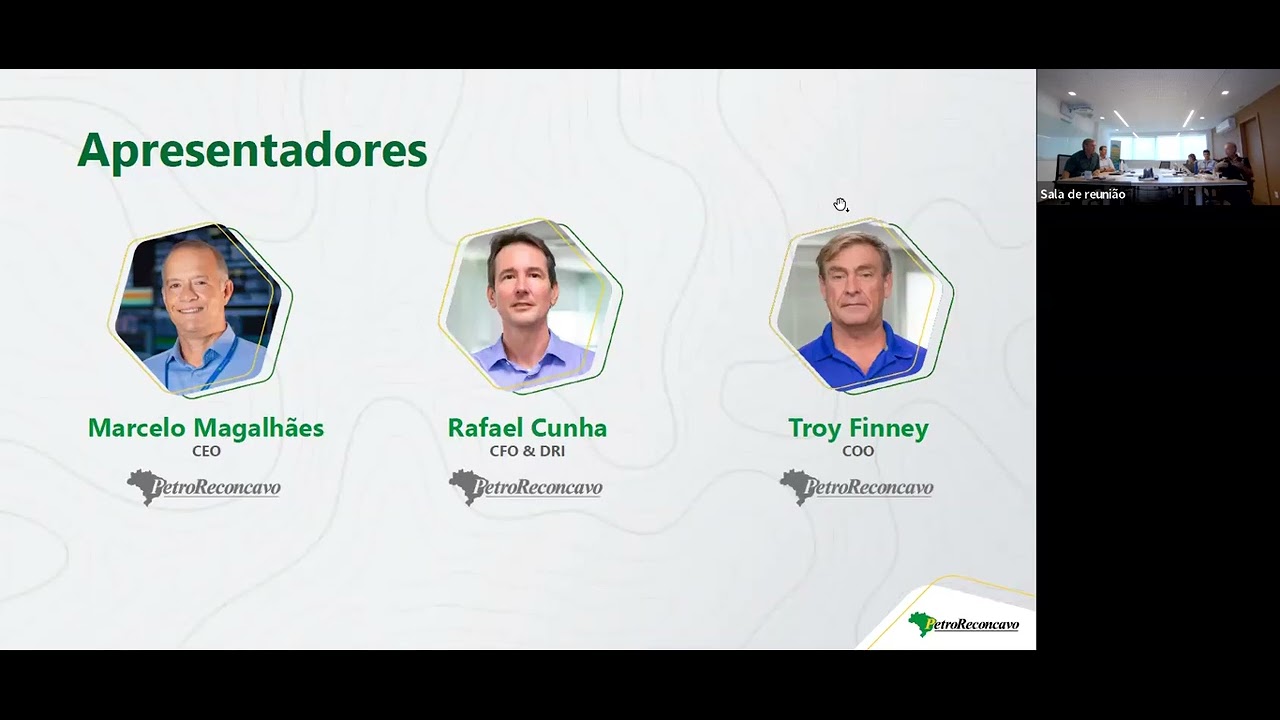 Apresentadores

Marcelo Magalhães
CEO
PetroReconcavo

Rafael Cunha
CFO & DRI
PetroReconcavo

Troy Finney
COO
PetroReconcavo

PetroReconcavo

Sala de reunião